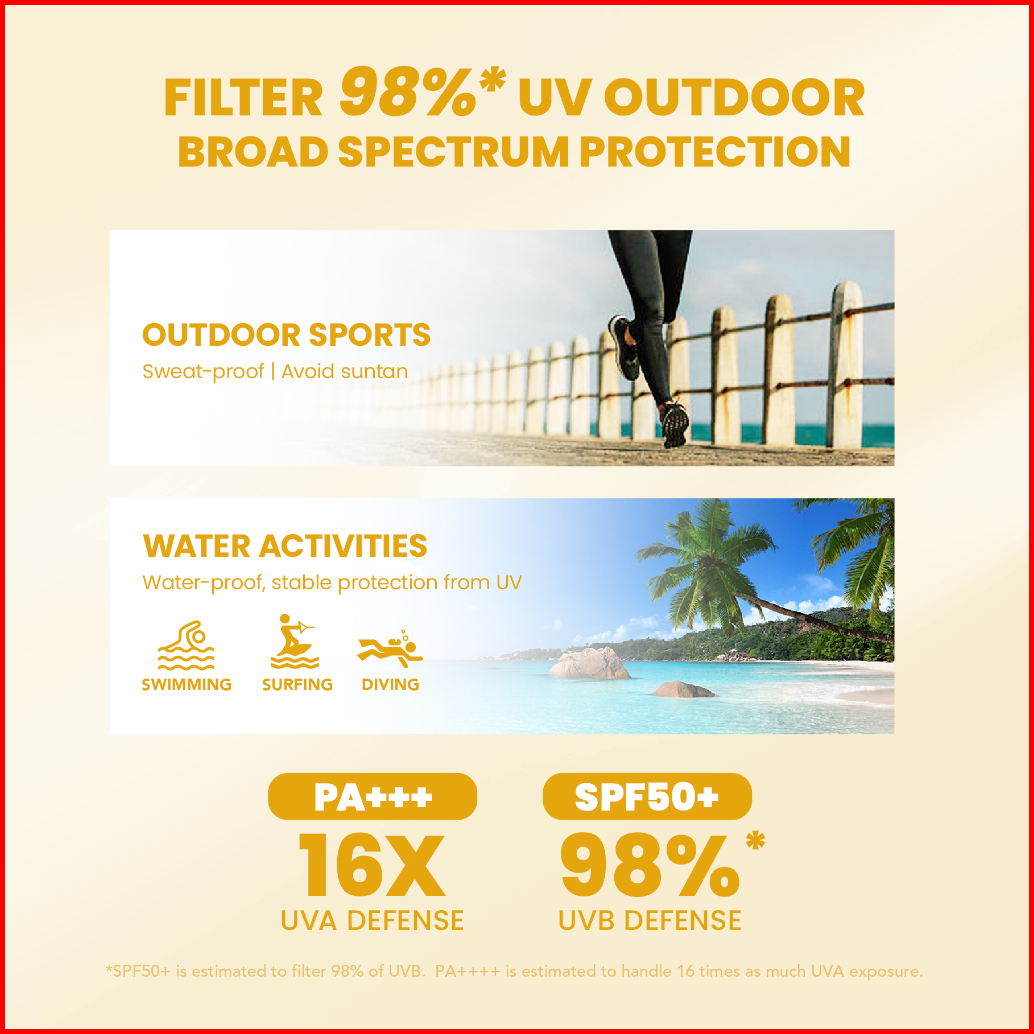 FILTER 98%* UV OUTDOOR
BROAD SPECTRUM PROTECTION

OUTDOOR SPORTS
Sweat-proof | Avoid suntan

WATER ACTIVITIES
Water-proof, stable protection from UV

SWIMMING SURFING DIVING

PA+++
16X
UVA DEFENSE

SPF50+
98%*
UVB DEFENSE

*SPF50+ is estimated to filter 98% of UVB. PA++++ is estimated to handle 16 times as much UVA exposure.